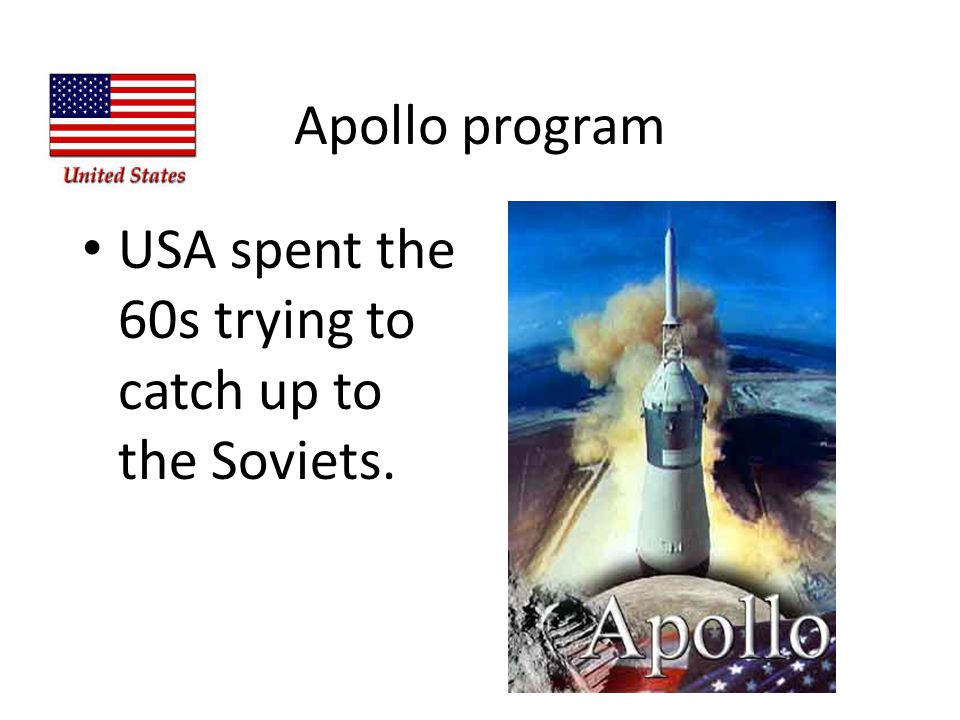 United States

Apollo program

• USA spent the 60s trying to catch up to the Soviets.

Apollo